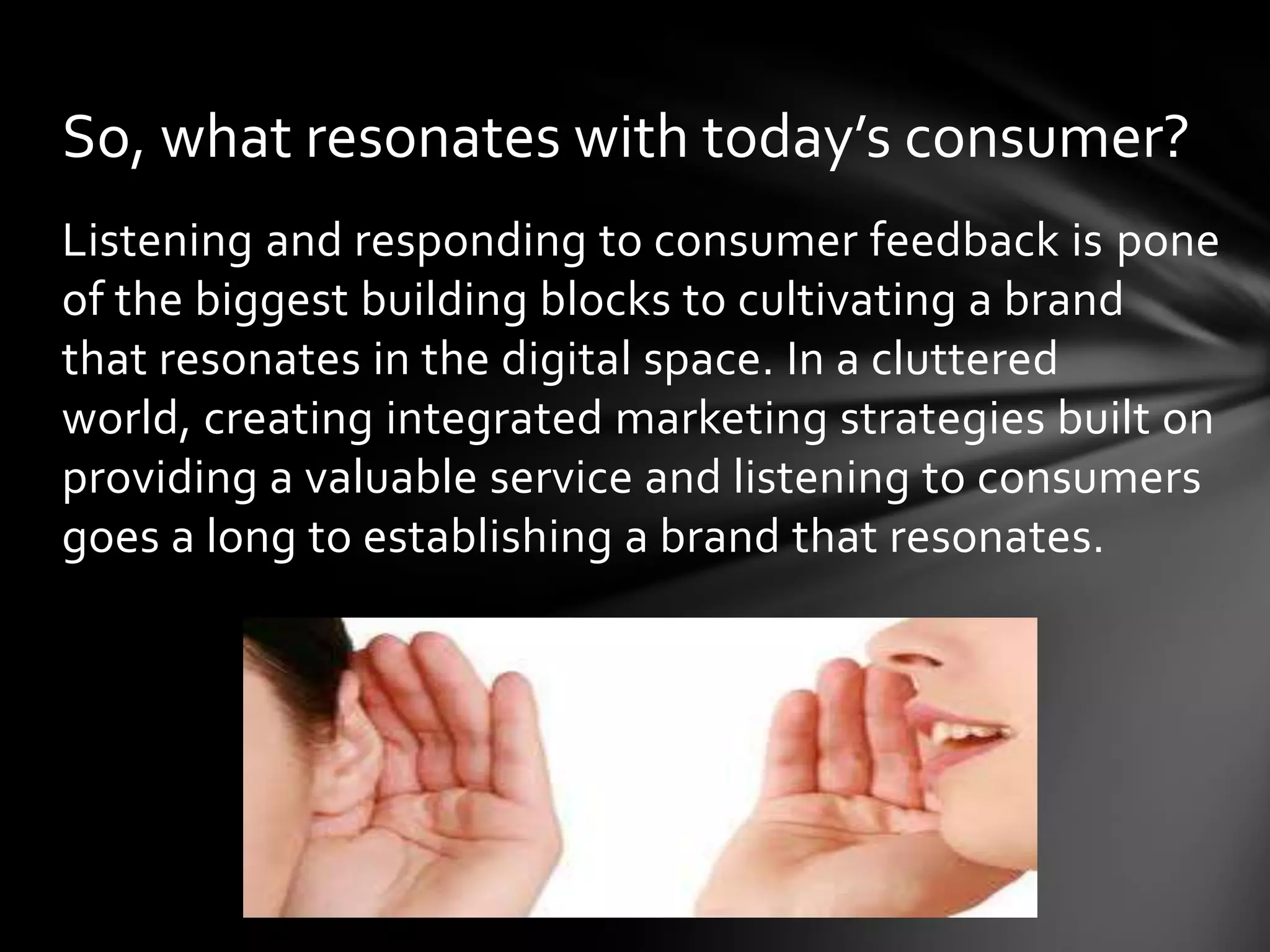 So, what resonates with today's consumer?

Listening and responding to consumer feedback is pone of the biggest building blocks to cultivating a brand that resonates in the digital space. In a cluttered world, creating integrated marketing strategies built on providing a valuable service and listening to consumers goes a long to establishing a brand that resonates.